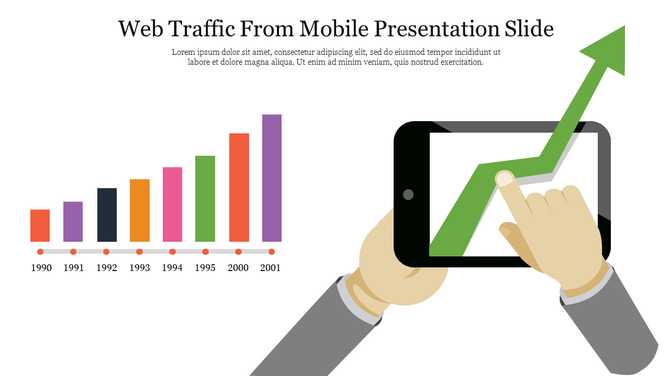 Web Traffic From Mobile Presentation Slide

Lorem ipsum dolor sit amet, consectetur adipiscing elit, sed do eiusmod tempor incididunt ut labore et dolore magna aliqua. Ut enim ad minim veniam, quis nostrud exercitation.

1990 1991 1992 1993 1994 1995 2000 2001